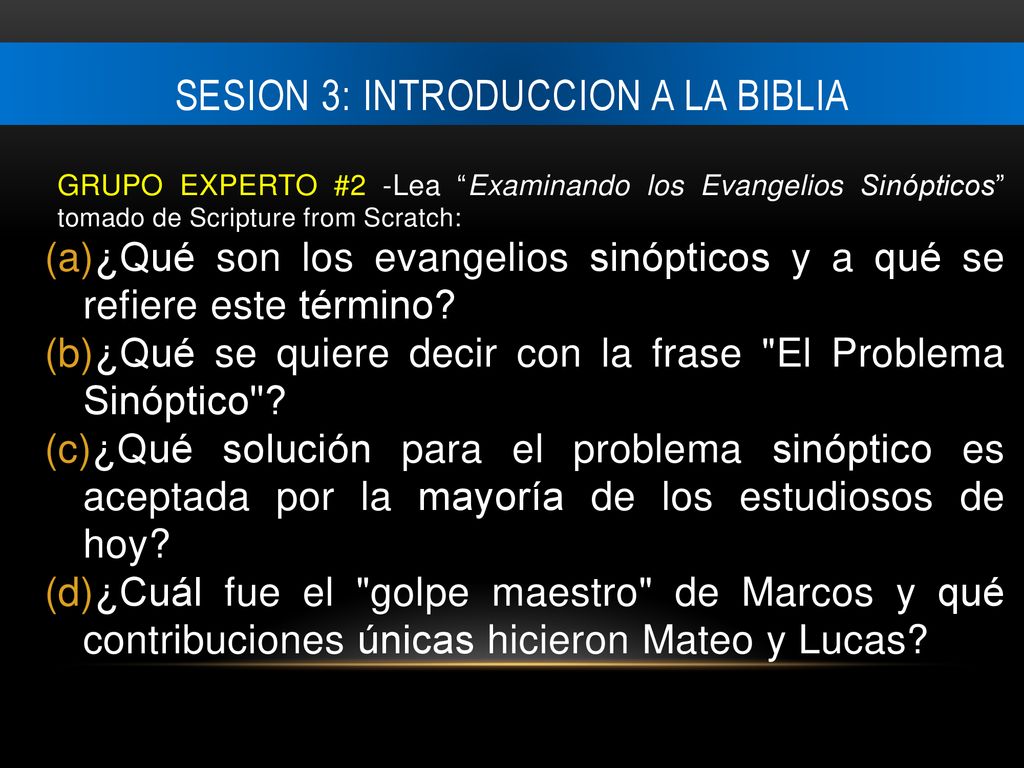 SESION 3: INTRODUCCION A LA BIBLIA

GRUPO EXPERTO #2 -Lea “Examinando los Evangelios Sinópticos” tomado de Scripture from Scratch:

(a)¿Qué son los evangelios sinópticos y a qué se refiere este término?
(b)¿Qué se quiere decir con la frase "El Problema Sinóptico"?
(c)¿Qué solución para el problema sinóptico es aceptada por la mayoría de los estudiosos de hoy?
(d)¿Cuál fue el "golpe maestro" de Marcos y qué contribuciones únicas hicieron Mateo y Lucas?